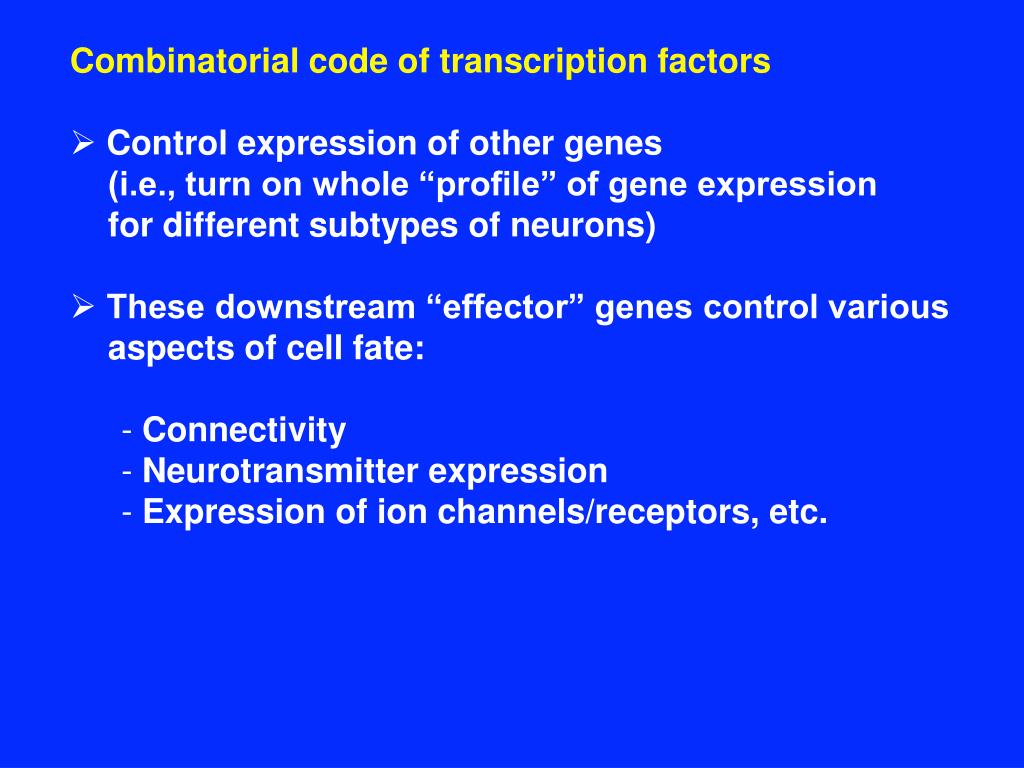 Combinatorial code of transcription factors

➢ Control expression of other genes (i.e., turn on whole “profile” of gene expression for different subtypes of neurons)

➢ These downstream “effector” genes control various aspects of cell fate:

- Connectivity
- Neurotransmitter expression
- Expression of ion channels/receptors, etc.